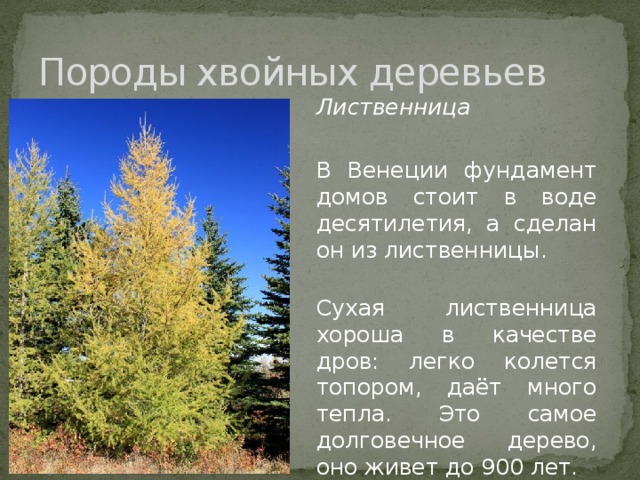 Породы хвойных деревьев

Лиственница

В Венеции фундамент домов стоит в воде десятилетия, а сделан он из лиственницы.

Сухая лиственница хороша в качестве дров: легко колется топором, даёт много тепла. Это самое долговечное дерево, оно живет до 900 лет.